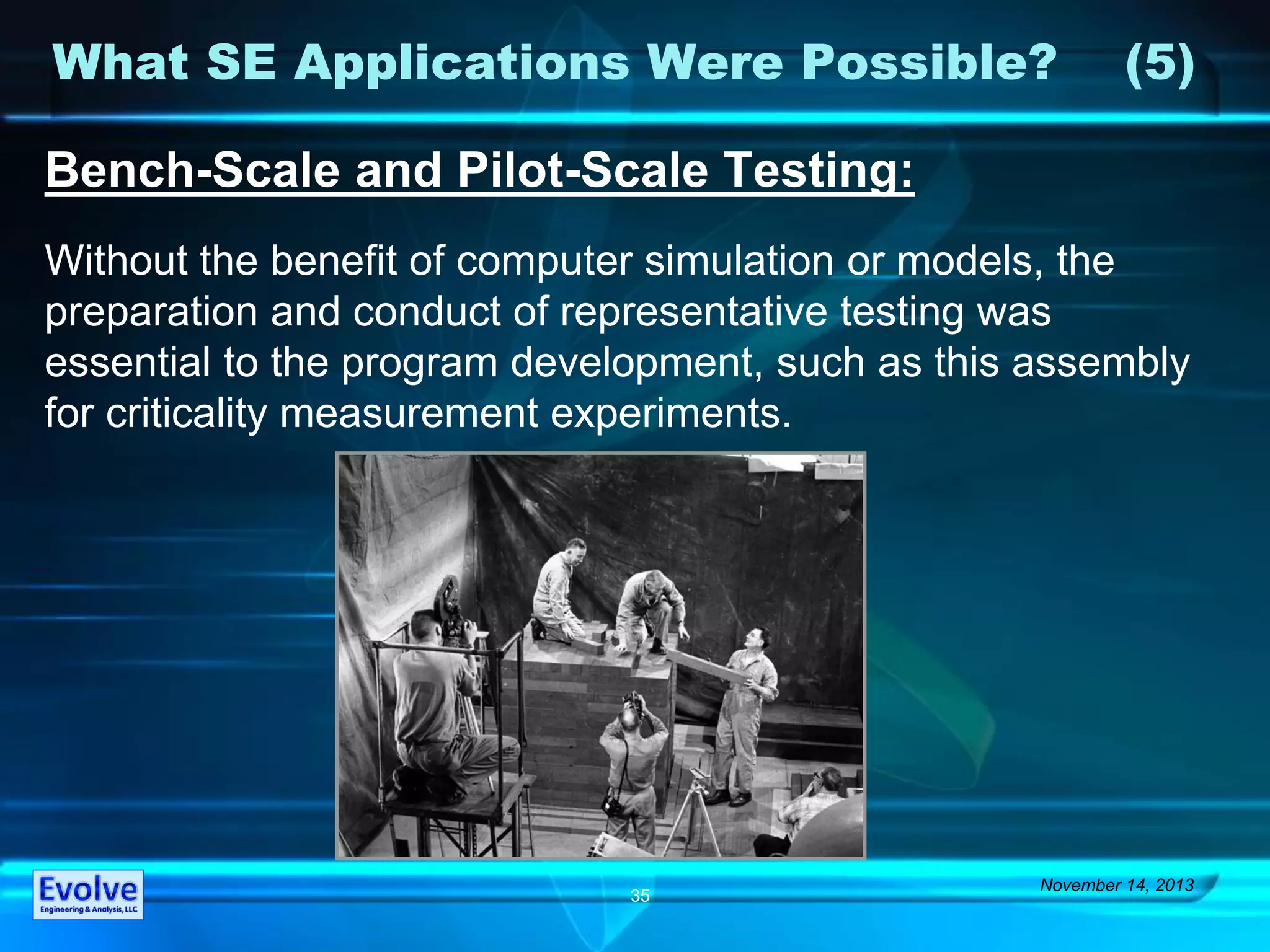 What SE Applications Were Possible? (5)

Bench-Scale and Pilot-Scale Testing:

Without the benefit of computer simulation or models, the preparation and conduct of representative testing was essential to the program development, such as this assembly for criticality measurement experiments.

Evolve
Engineering & Analysis, LLC

35

November 14, 2013